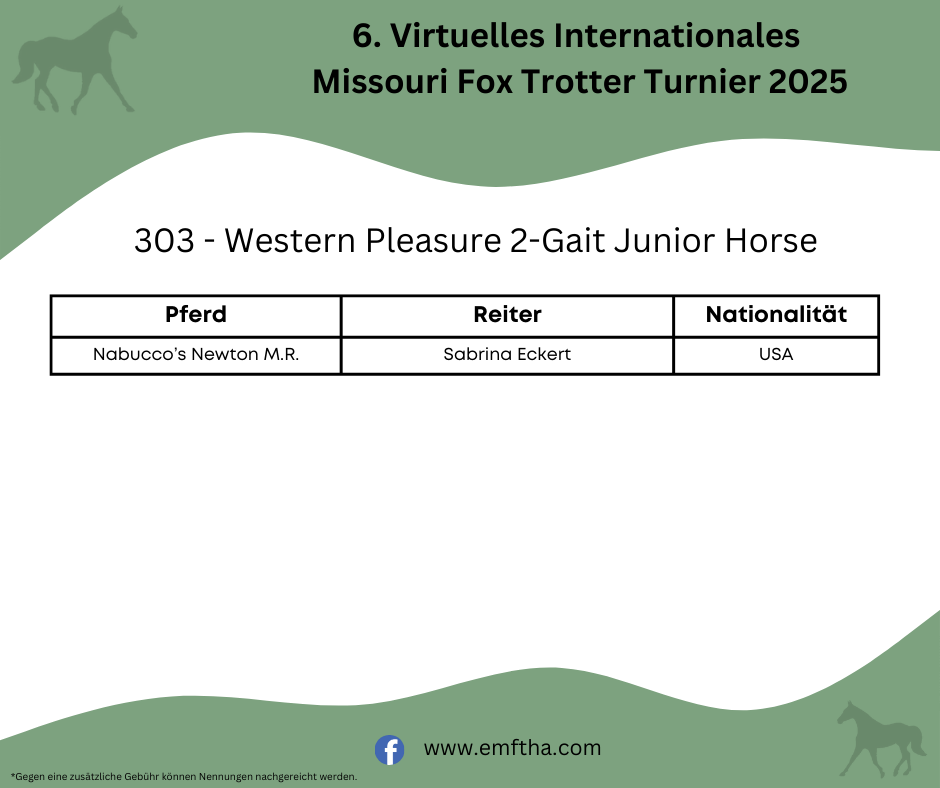 6. Virtuelles Internationales Missouri Fox Trotter Turnier 2025

303 - Western Pleasure 2-Gait Junior Horse

| Pferd | Reiter | Nationalität |
|---|---|---|
| Nabucco's Newton M.R. | Sabrina Eckert | USA |

www.emftha.com

*Gegen eine zusätzliche Gebühr können Nennungen nachgereicht werden.